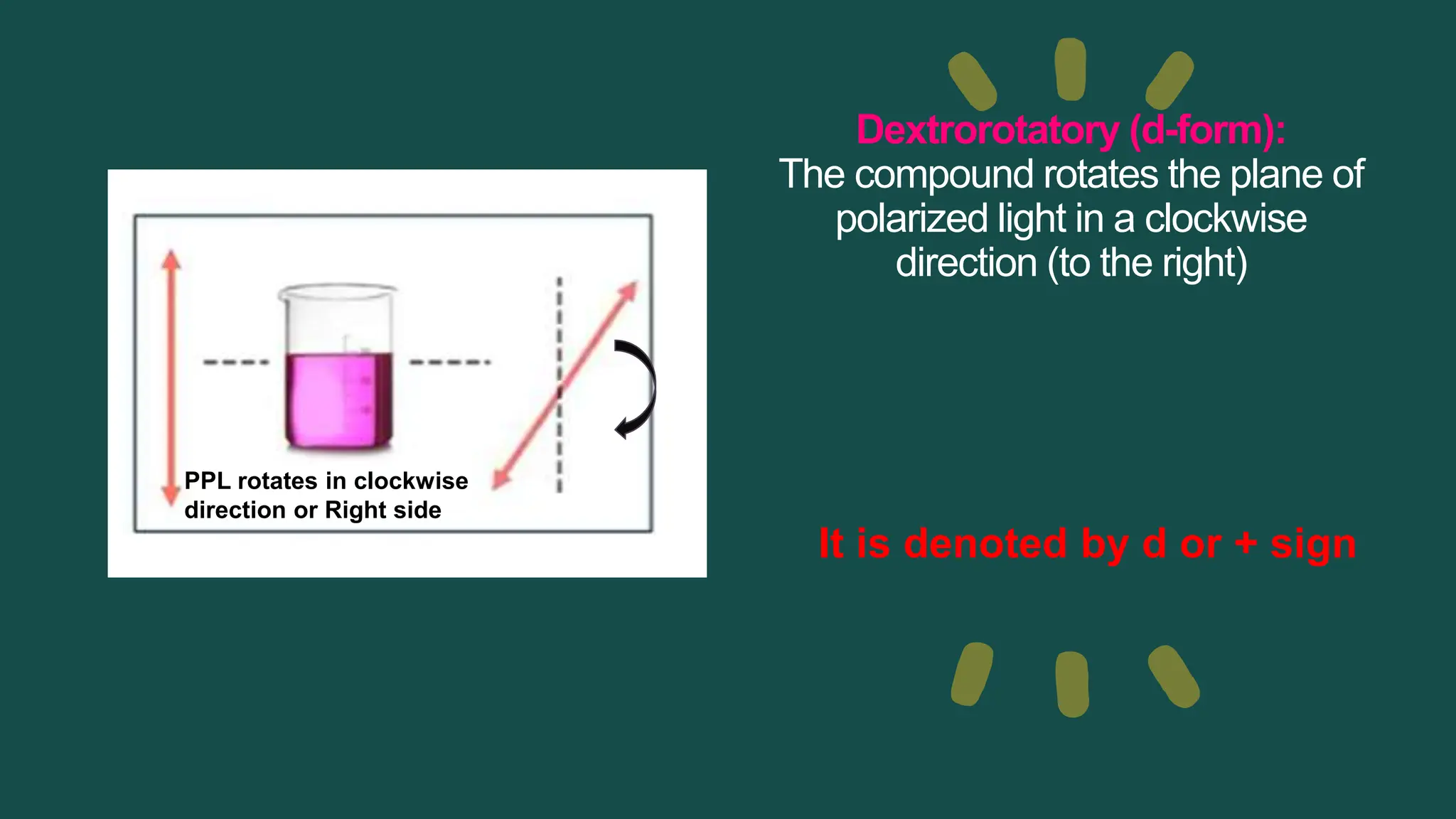 PPL rotates in clockwise direction or Right side

Dextrorotatory (d-form):
The compound rotates the plane of polarized light in a clockwise direction (to the right)

It is denoted by d or + sign